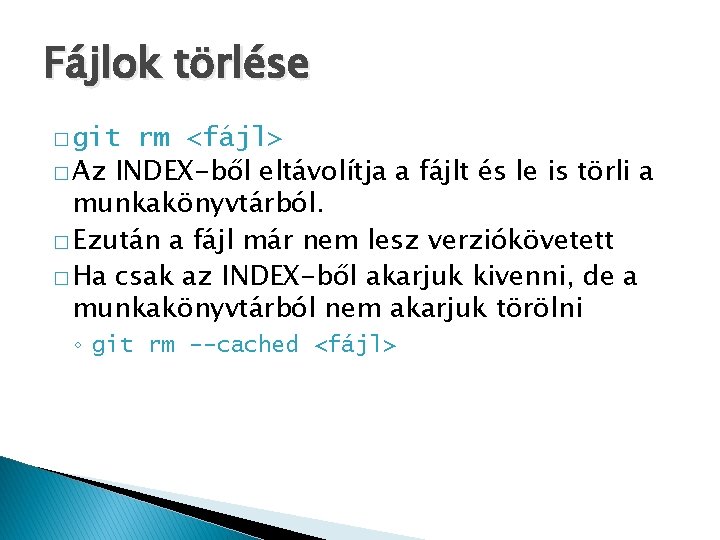 Fájlok törlése

□ git rm <fájl>

□ Az INDEX-ből eltávolítja a fájlt és le is törli a munkakönyvtárból.

□ Ezután a fájl már nem lesz verziókövetett

□ Ha csak az INDEX-ből akarjuk kivenni, de a munkakönyvtárból nem akarjuk törölni

◦ git rm --cached <fájl>